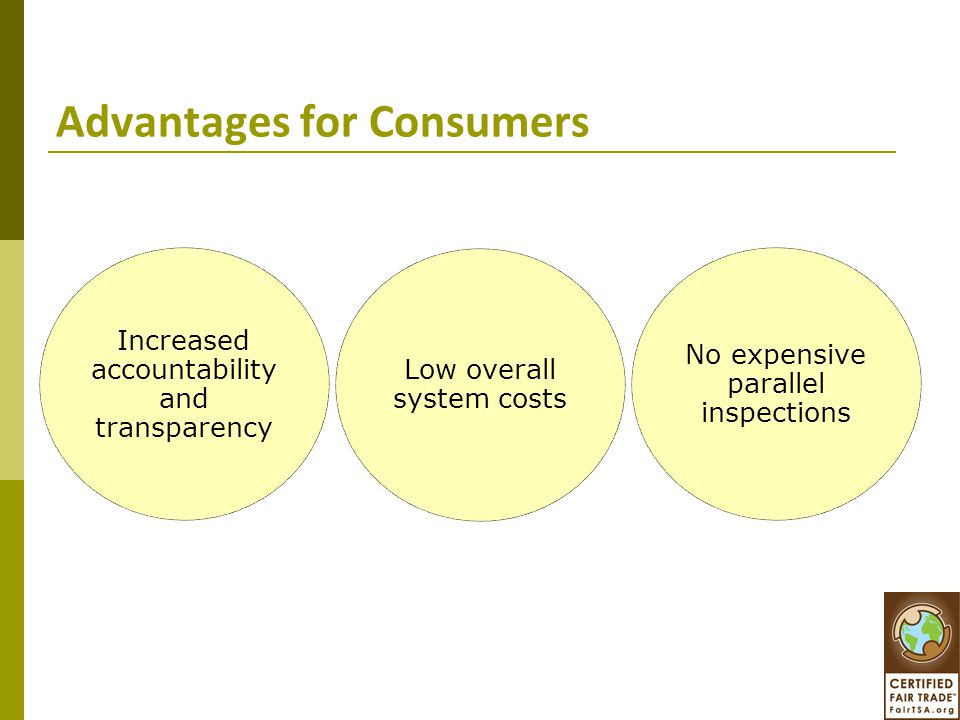 Advantages for Consumers

Increased accountability and transparency

Low overall system costs

No expensive parallel inspections

CERTIFIED FAIR TRADE™ FairTSA.org